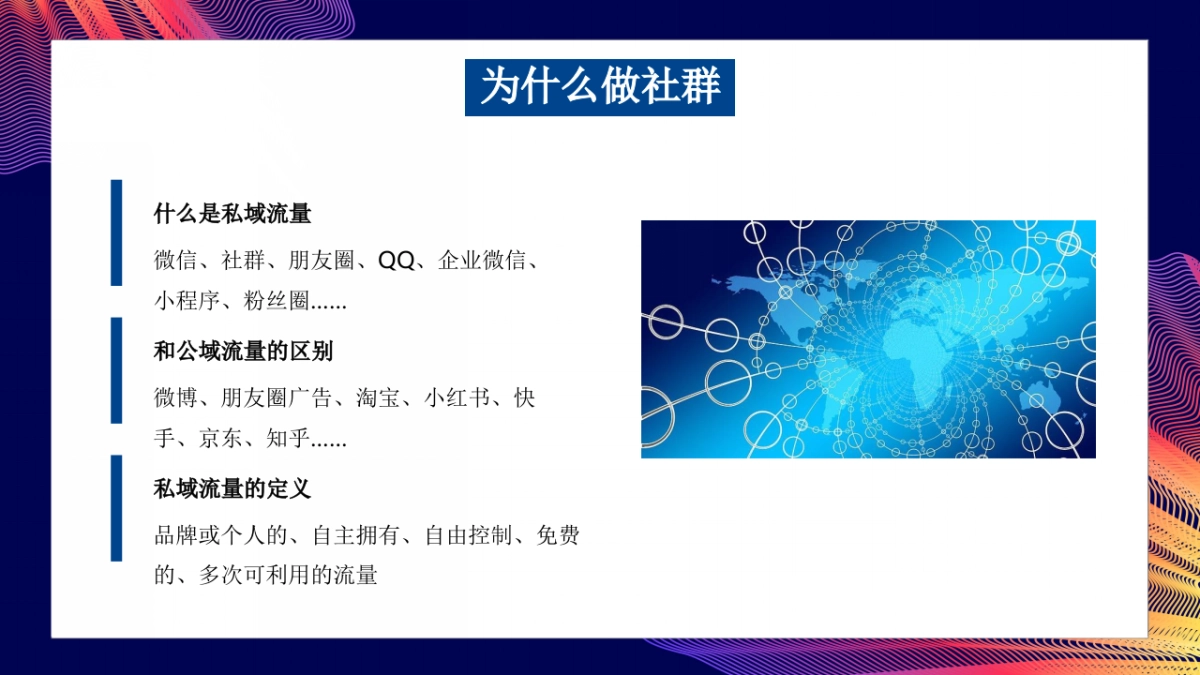 为什么做社群

什么是私域流量

微信、社群、朋友圈、QQ、企业微信、小程序、粉丝圈......

和公域流量的区别

微博、朋友圈广告、淘宝、小红书、快手、京东、知乎......

私域流量的定义

品牌或个人的、自主拥有、自由控制、免费的、多次可利用的流量